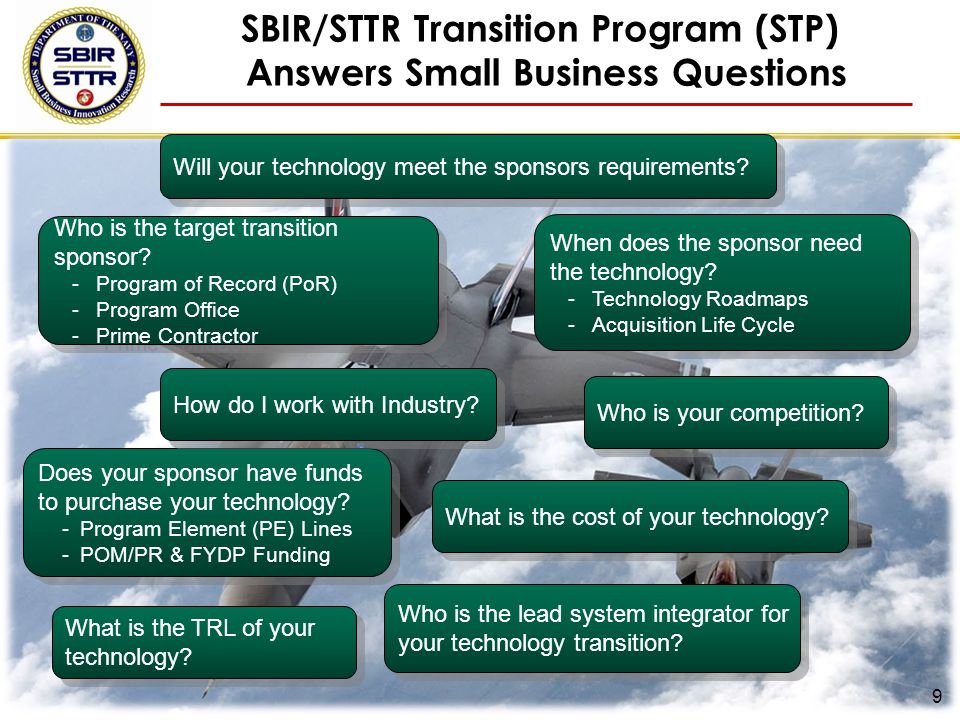 DEPARTMENT OF THE NAVY
SBIR
STTR
Small Business Innovation Research

SBIR/STTR Transition Program (STP) Answers Small Business Questions

Will your technology meet the sponsors requirements?

Who is the target transition sponsor?
- Program of Record (PoR)
- Program Office
- Prime Contractor

When does the sponsor need the technology?
- Technology Roadmaps
- Acquisition Life Cycle

How do I work with Industry?

Who is your competition?

Does your sponsor have funds to purchase your technology?
- Program Element (PE) Lines
- POM/PR & FYDP Funding

What is the cost of your technology?

What is the TRL of your technology?

Who is the lead system integrator for your technology transition?

9